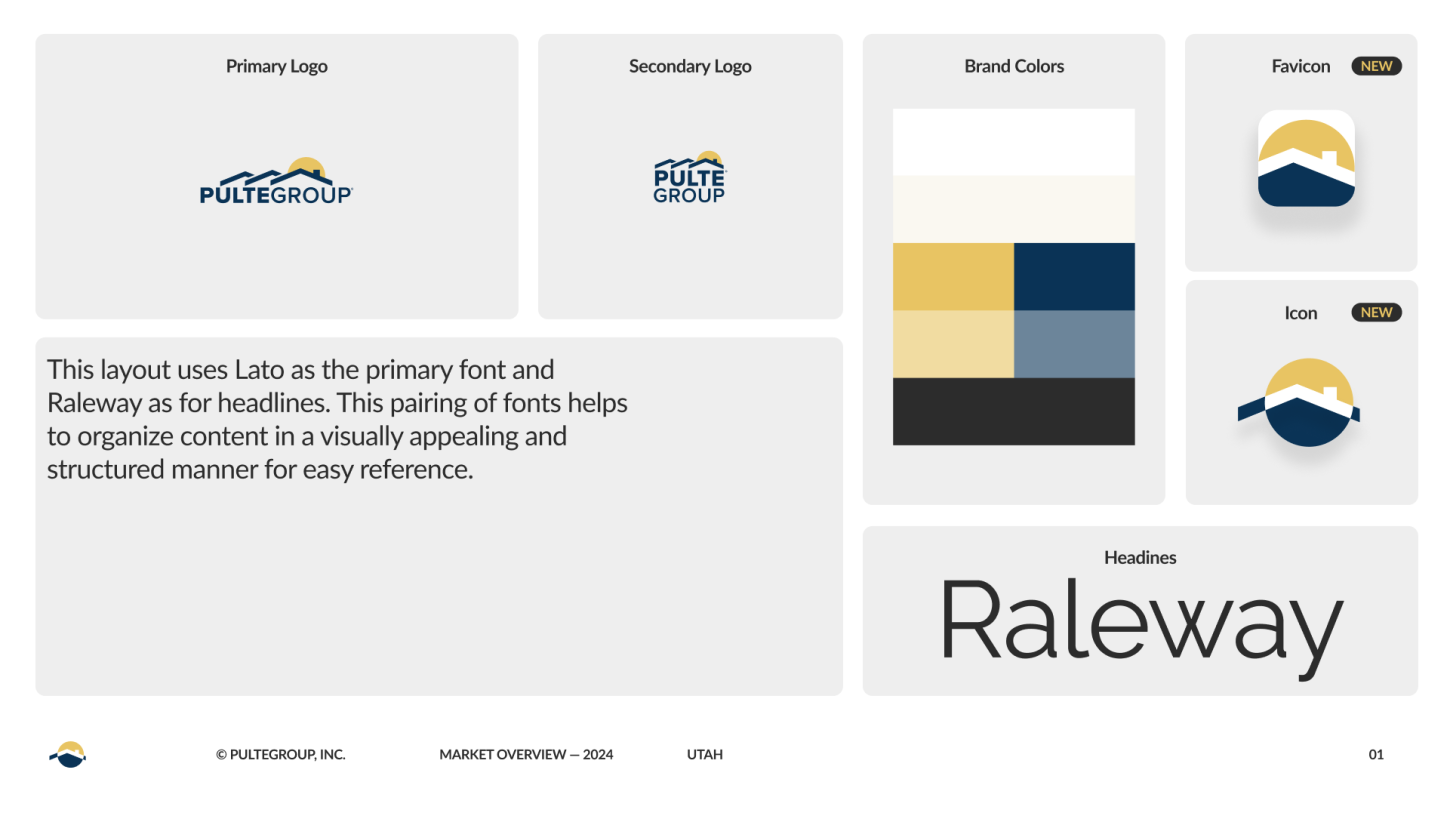 Primary Logo

PULTEGROUP

Secondary Logo

PULTE GROUP

Brand Colors

Favicon NEW

Icon NEW

This layout uses Lato as the primary font and Raleway as for headlines. This pairing of fonts helps to organize content in a visually appealing and structured manner for easy reference.

Headines

Raleway

© PULTEGROUP, INC. MARKET OVERVIEW — 2024 UTAH 01